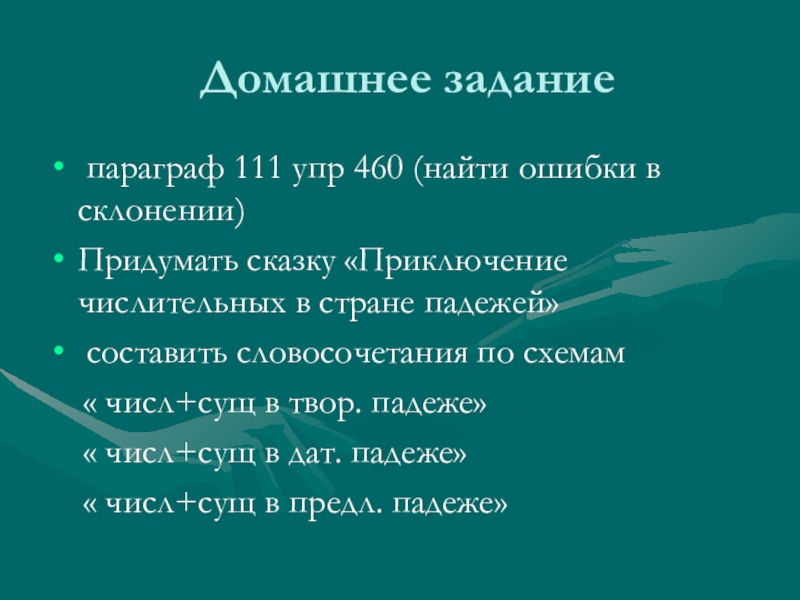 Домашнее задание

• параграф 111 упр 460 (найти ошибки в склонении)

• Придумать сказку «Приключение числительных в стране падежей»

• составить словосочетания по схемам

« числ+сущ в твор. падеже»

« числ+сущ в дат. падеже»

« числ+сущ в предл. падеже»